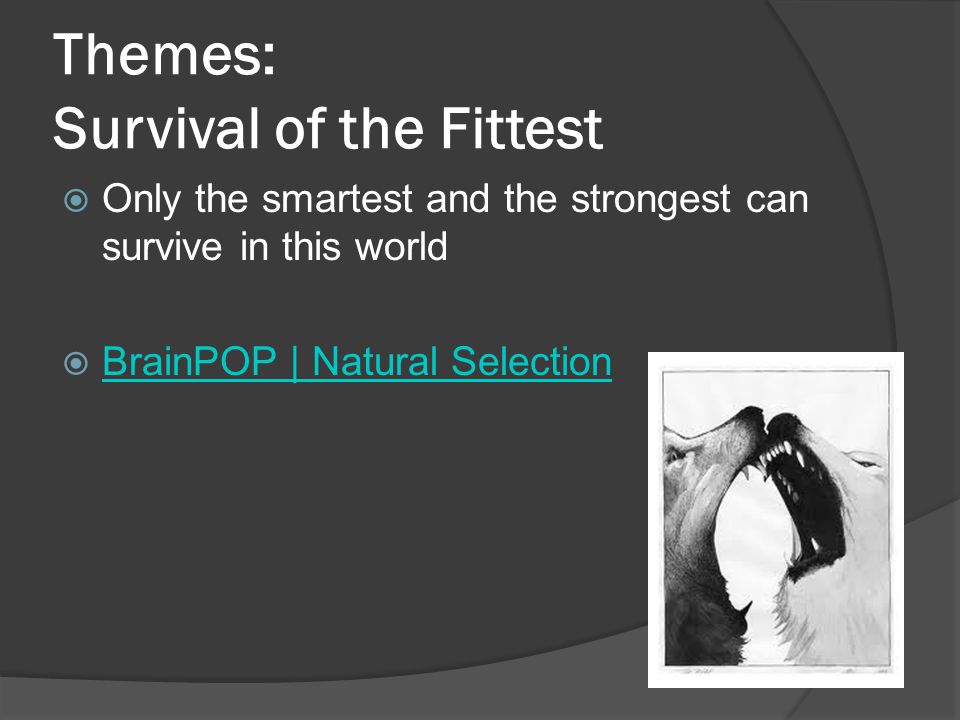 Themes:
Survival of the Fittest

Only the smartest and the strongest can survive in this world

BrainPOP | Natural Selection